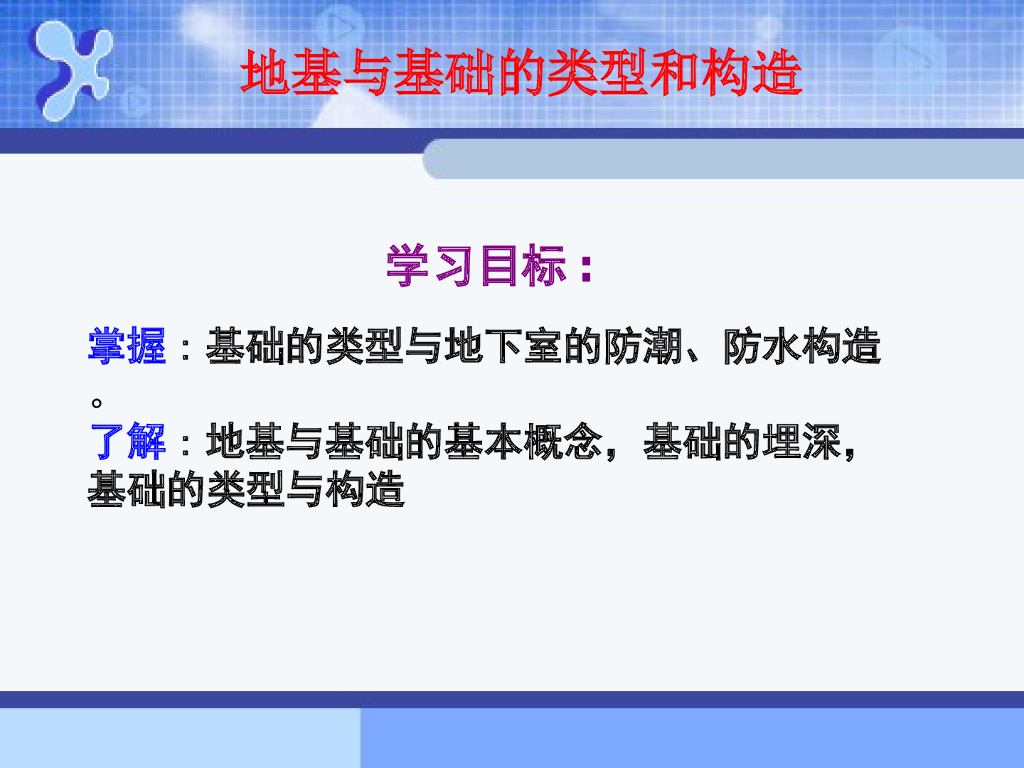 地基与基础的类型和构造

学习目标：

掌握：基础的类型与地下室的防潮、防水构造。

了解：地基与基础的基本概念，基础的埋深，基础的类型与构造